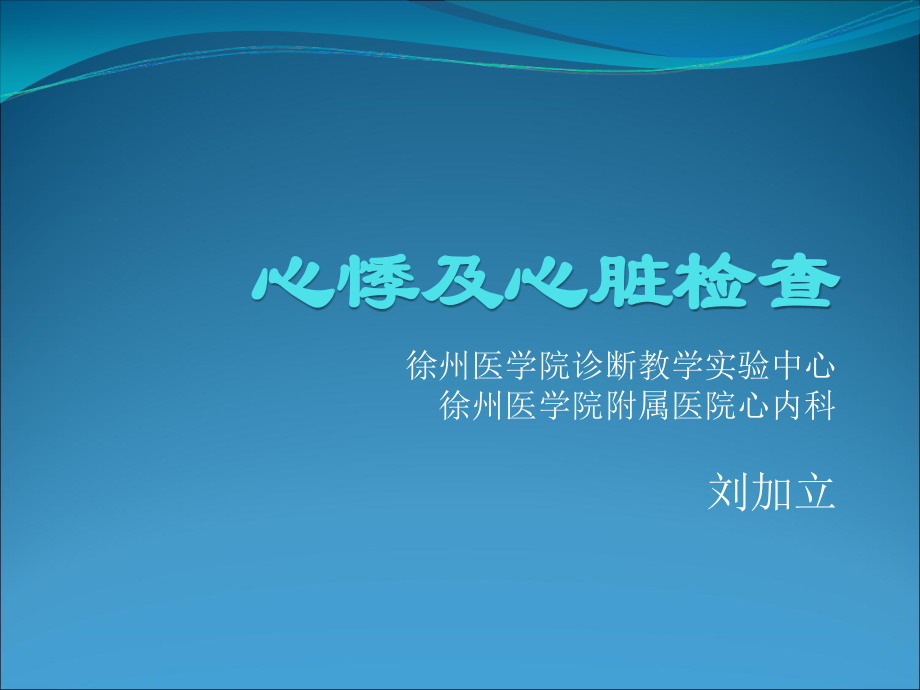 心悸及心脏检查

徐州医学院诊断教学实验中心
徐州医学院附属医院心内科

刘加立